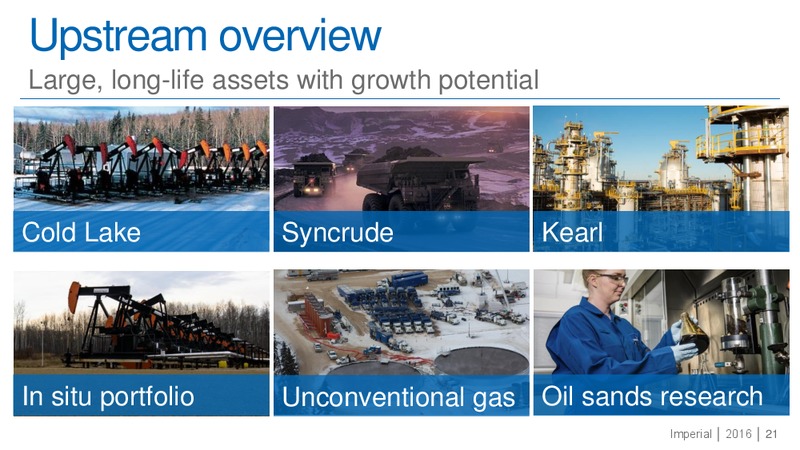 Upstream overview

Large, long-life assets with growth potential

Cold Lake

Syncrude

Kearl

In situ portfolio

Unconventional gas

Oil sands research

Imperial | 2016 | 21